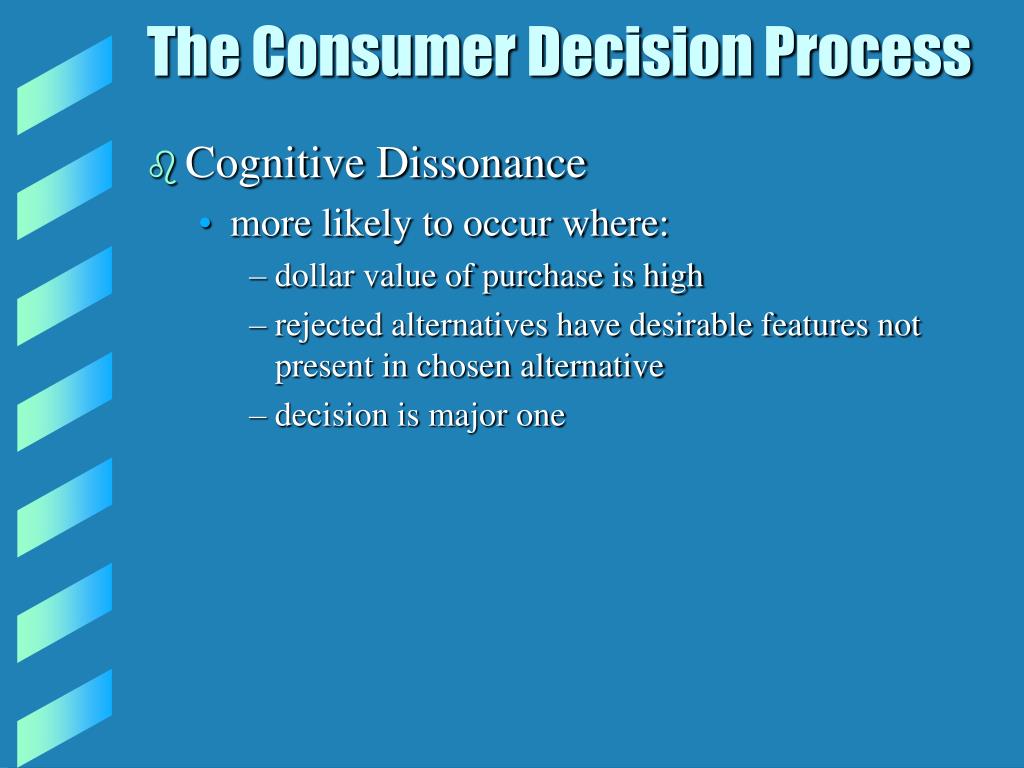 The Consumer Decision Process

Cognitive Dissonance

• more likely to occur where:

– dollar value of purchase is high

– rejected alternatives have desirable features not present in chosen alternative

– decision is major one